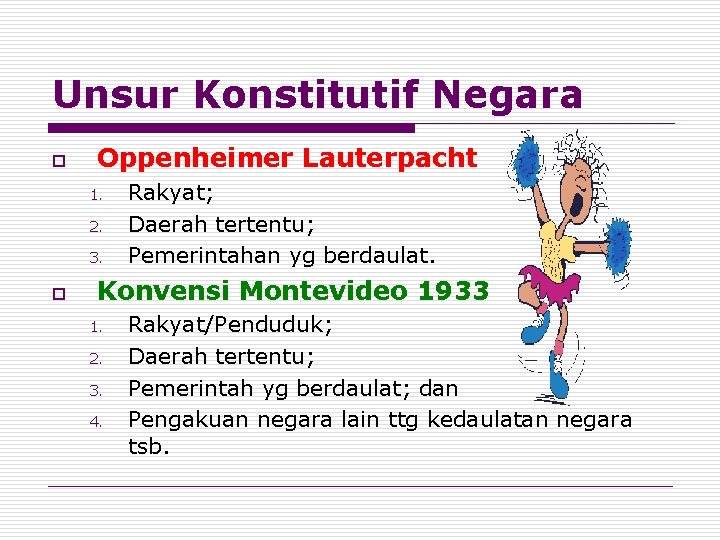 Unsur Konstitutif Negara

Oppenheimer Lauterpacht

1. Rakyat;
2. Daerah tertentu;
3. Pemerintahan yg berdaulat.

Konvensi Montevideo 1933

1. Rakyat/Penduduk;
2. Daerah tertentu;
3. Pemerintah yg berdaulat; dan
4. Pengakuan negara lain ttg kedaulatan negara tsb.